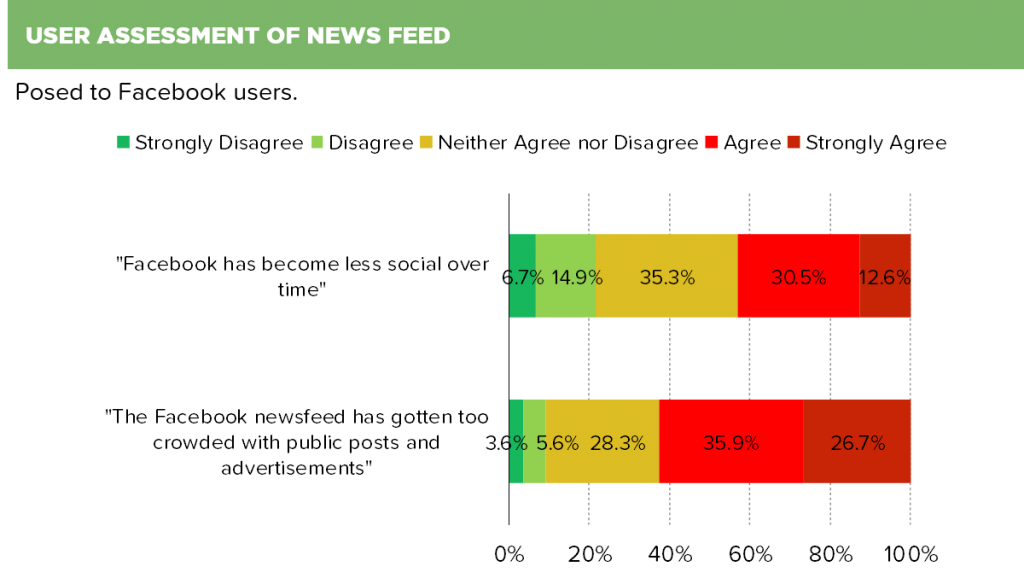 USER ASSESSMENT OF NEWS FEED

Posed to Facebook users.

Strongly Disagree Disagree Neither Agree nor Disagree Agree Strongly Agree

"Facebook has become less social over time"

6.7% 14.9% 35.3% 30.5% 12.6%

"The Facebook newsfeed has gotten too crowded with public posts and advertisements"

3.6% 5.6% 28.3% 35.9% 26.7%

0% 20% 40% 60% 80% 100%